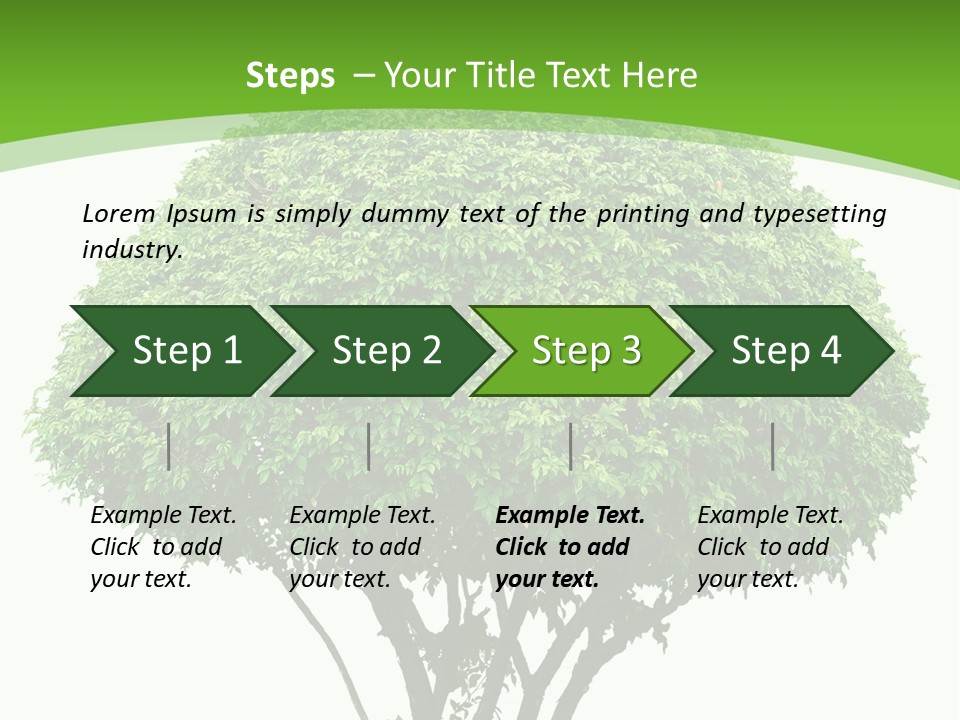 Steps – Your Title Text Here

Lorem Ipsum is simply dummy text of the printing and typesetting industry.

Step 1

Step 2

Step 3

Step 4

Example Text. Click to add your text.

Example Text. Click to add your text.

Example Text. Click to add your text.

Example Text. Click to add your text.